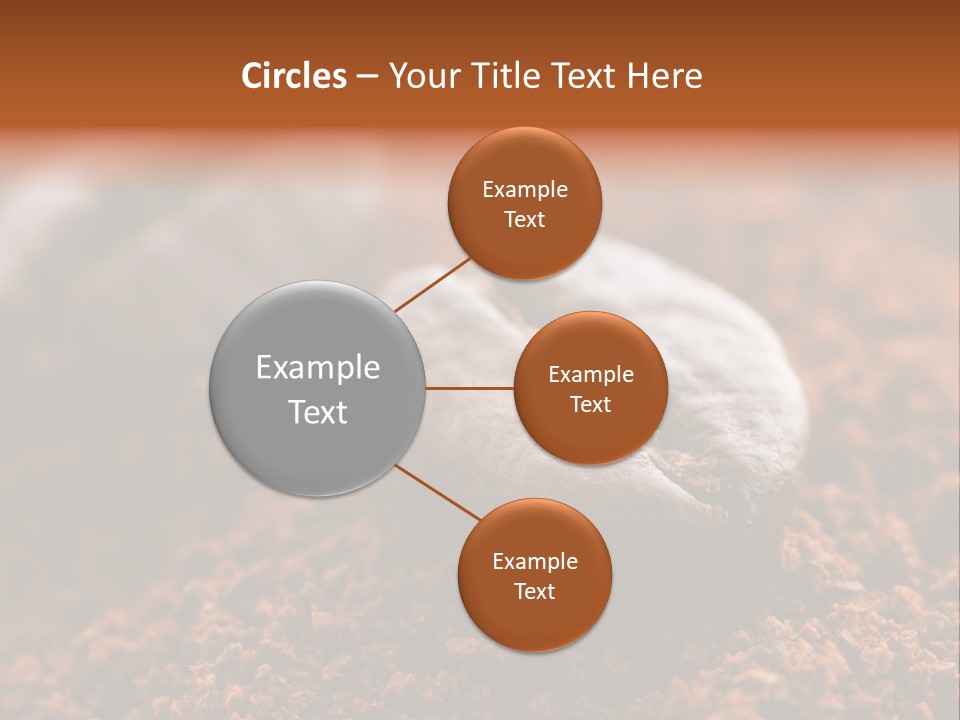 Circles – Your Title Text Here

Example Text

Example Text

Example Text

Example Text